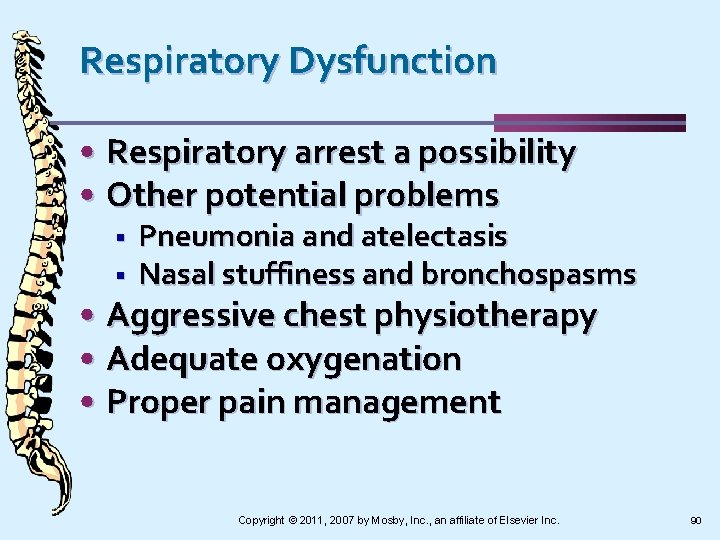 Respiratory Dysfunction

• Respiratory arrest a possibility
• Other potential problems
 ▪ Pneumonia and atelectasis
 ▪ Nasal stuffiness and bronchospasms
• Aggressive chest physiotherapy
• Adequate oxygenation
• Proper pain management

Copyright © 2011, 2007 by Mosby, Inc., an affiliate of Elsevier Inc.

90